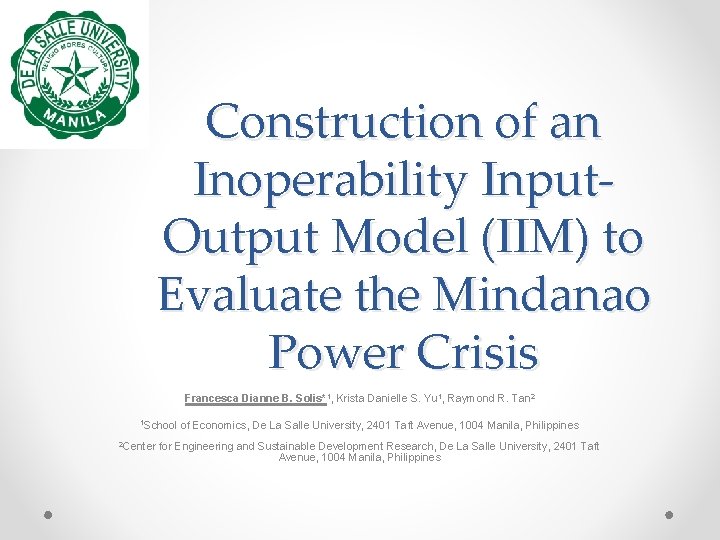 DE LA SALLE UNIVERSITY
RELIGIO MORES CULTURA
MANILA

Construction of an Inoperability Input-Output Model (IIM) to Evaluate the Mindanao Power Crisis

Francesca Dianne B. Solis*$^1$, Krista Danielle S. Yu$^1$, Raymond R. Tan$^2$

$^1$School of Economics, De La Salle University, 2401 Taft Avenue, 1004 Manila, Philippines

$^2$Center for Engineering and Sustainable Development Research, De La Salle University, 2401 Taft Avenue, 1004 Manila, Philippines